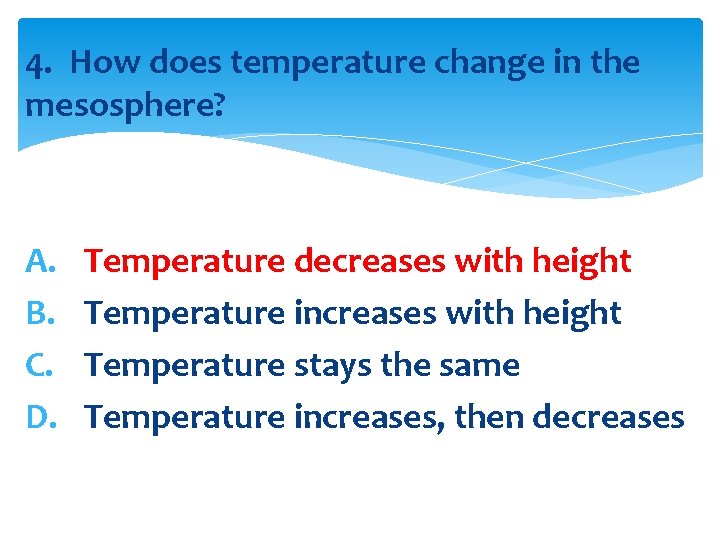 4. How does temperature change in the mesosphere?

A. Temperature decreases with height
B. Temperature increases with height
C. Temperature stays the same
D. Temperature increases, then decreases